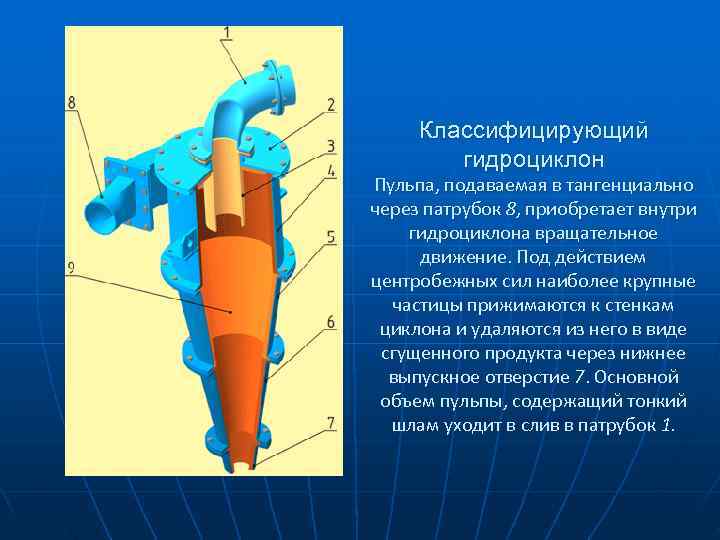 1
8
2
3
4
5
9
6
7

Классифицирующий гидроциклон

Пульпа, подаваемая в тангенциально через патрубок 8, приобретает внутри гидроциклона вращательное движение. Под действием центробежных сил наиболее крупные частицы прижимаются к стенкам циклона и удаляются из него в виде сгущенного продукта через нижнее выпускное отверстие 7. Основной объем пульпы, содержащий тонкий шлам уходит в слив в патрубок 1.